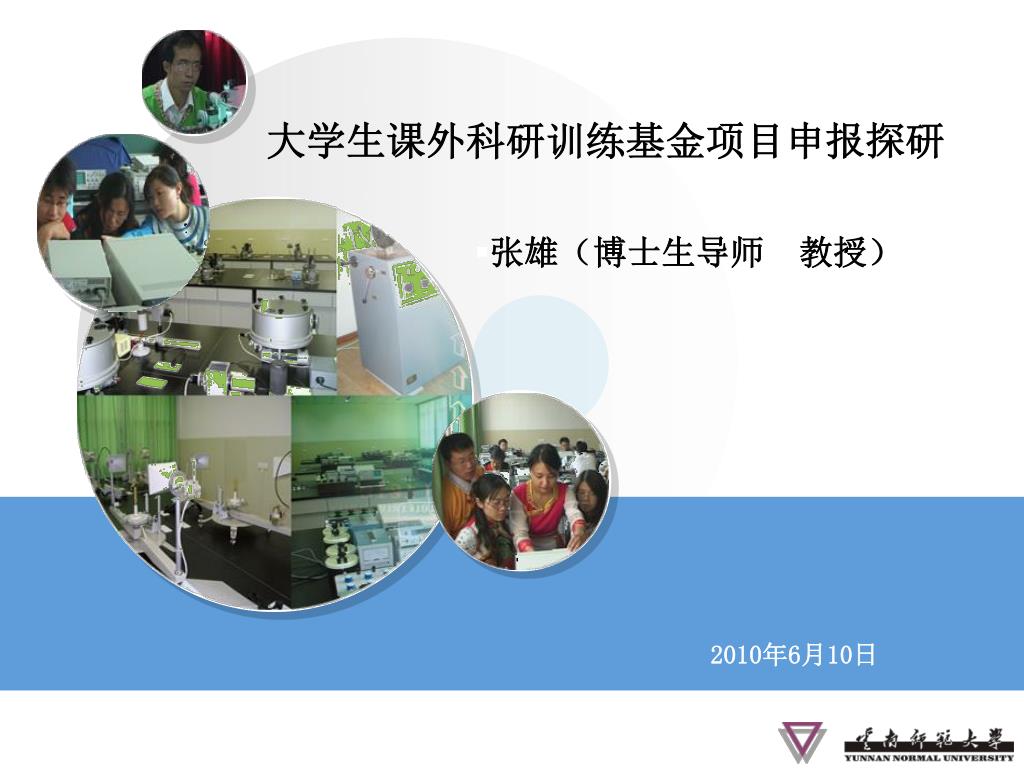 大学生课外科研训练基金项目申报探研

张雄（博士生导师　教授）

2010年6月10日

雲南師範大學
YUNNAN NORMAL UNIVERSITY